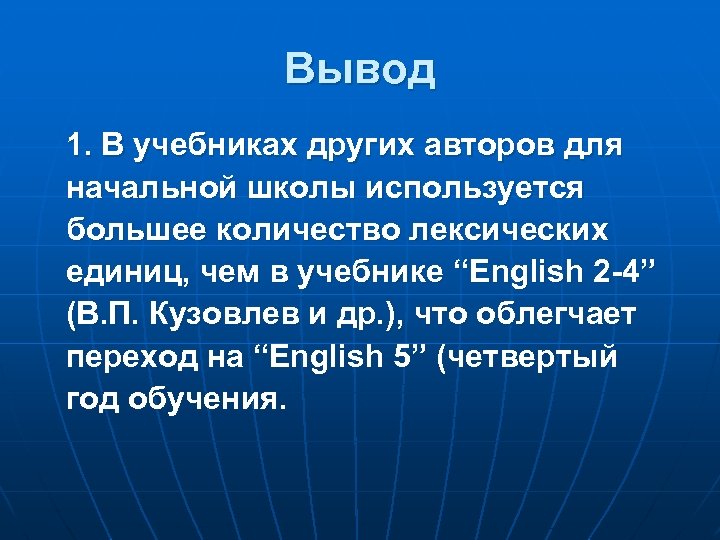 Вывод

1. В учебниках других авторов для начальной школы используется большее количество лексических единиц, чем в учебнике “English 2-4” (В.П. Кузовлев и др.), что облегчает переход на “English 5” (четвертый год обучения.